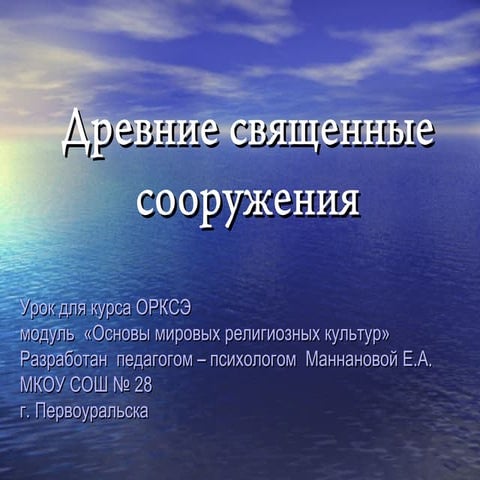 Древние священные сооружения

Урок для курса ОРКСЭ
модуль «Основы мировых религиозных культур»
Разработан педагогом – психологом Маннановой Е.А.
МКОУ СОШ № 28
г. Первоуральска